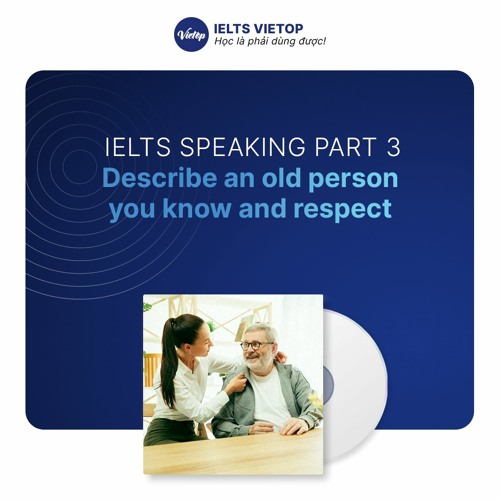 Vietop
IELTS VIETOP
Học là phải dùng được!

IELTS SPEAKING PART 3
Describe an old person you know and respect